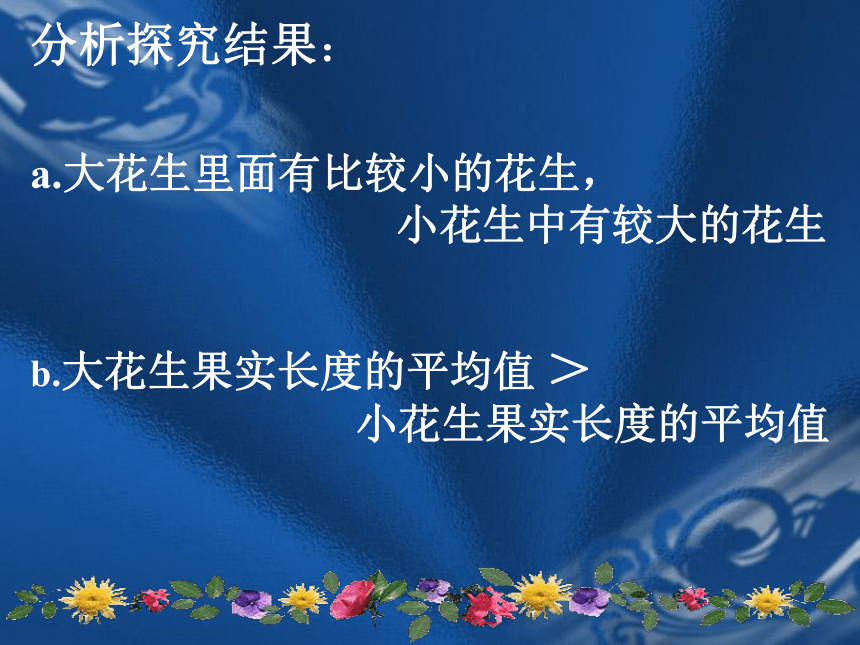 分析探究结果：

a.大花生里面有比较小的花生，小花生中有较大的花生

b.大花生果实长度的平均值 > 小花生果实长度的平均值